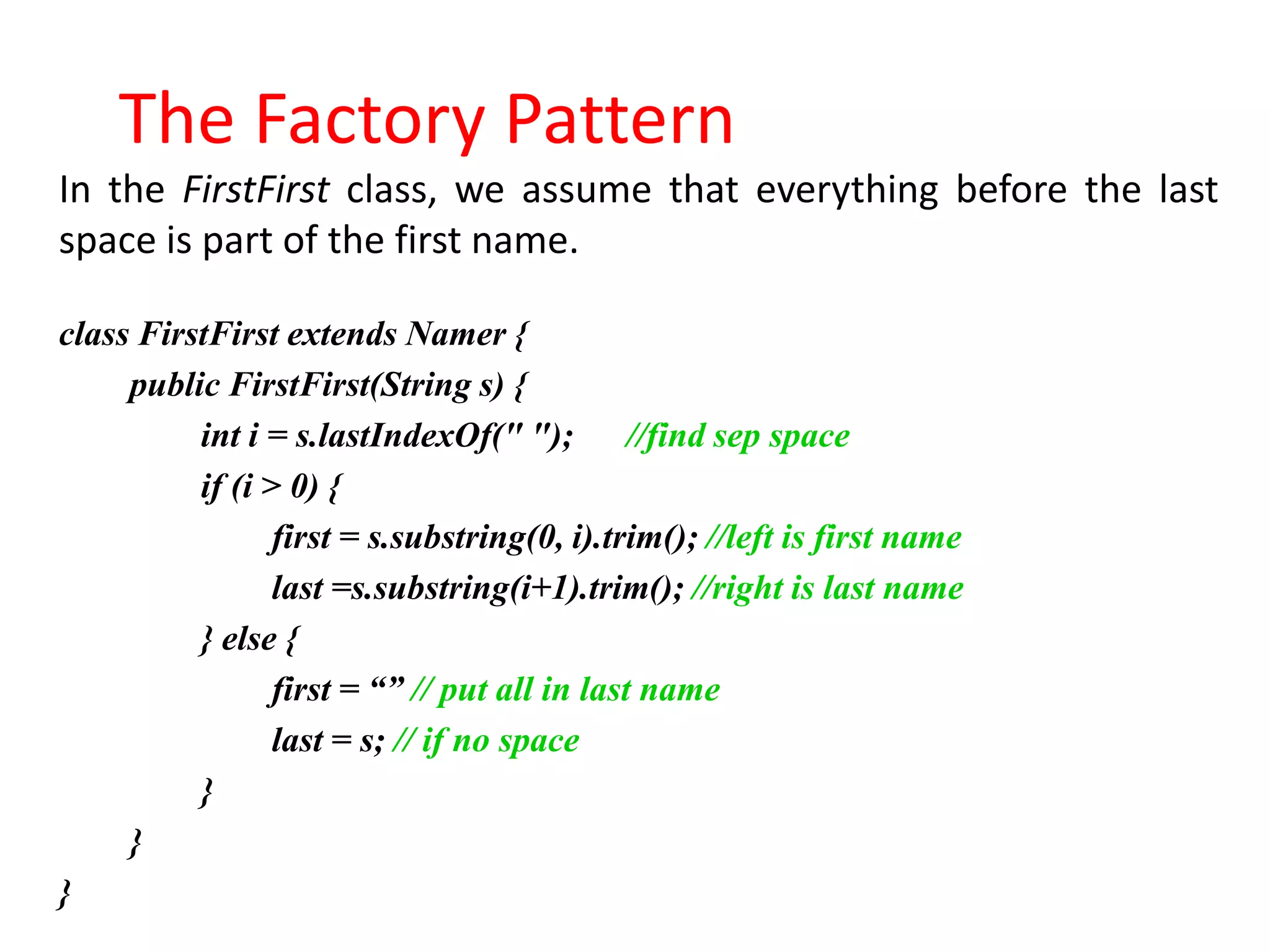 The Factory Pattern

In the FirstFirst class, we assume that everything before the last space is part of the first name.

class FirstFirst extends Namer {
public FirstFirst(String s) {
int i = s.lastIndexOf(" "); //find sep space
if (i > 0) {
first = s.substring(0, i).trim(); //left is first name
last =s.substring(i+1).trim(); //right is last name
} else {
first = “” // put all in last name
last = s; // if no space
}
}
}